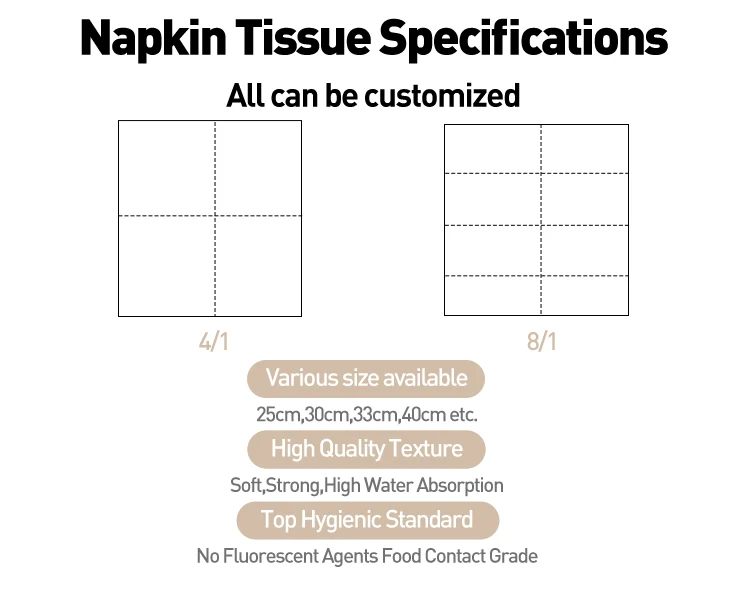 Napkin Tissue Specifications

All can be customized

4/1

8/1

Various size available

25cm,30cm,33cm,40cm etc.

High Quality Texture

Soft,Strong,High Water Absorption

Top Hygienic Standard

No Fluorescent Agents Food Contact Grade